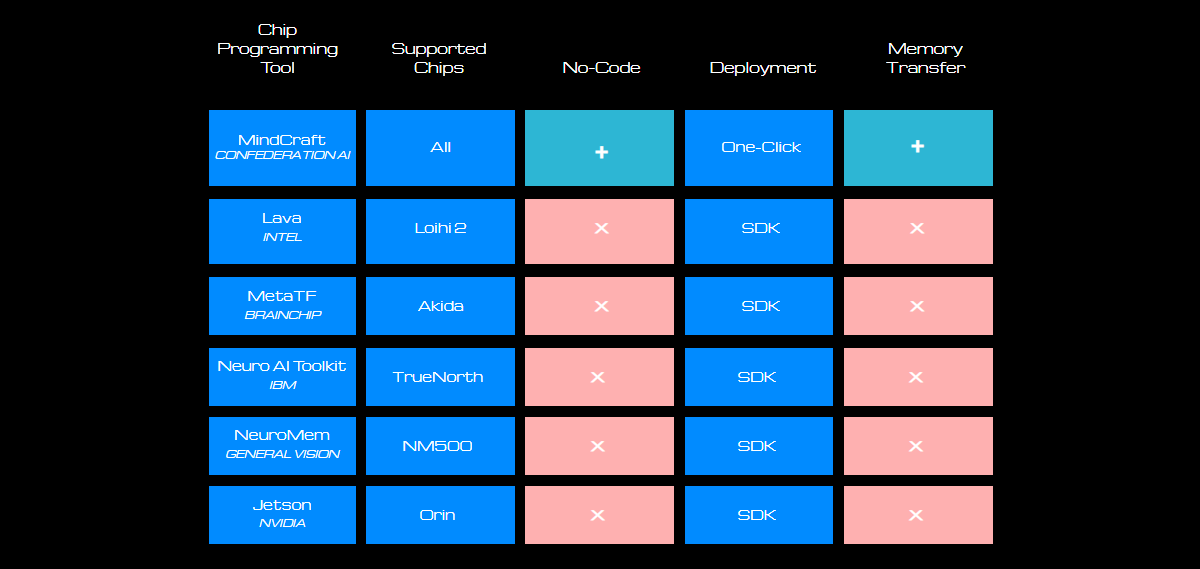 | Chip Programming Tool | Supported Chips | No-Code | Deployment | Memory Transfer |
|---|---|---|---|---|
| MindCraft CONFEDERATION AI | All | + | One-Click | + |
| Lava INTEL | Loihi 2 | × | SDK | × |
| MetaTF BRAINCHIP | Akida | × | SDK | × |
| Neuro AI Toolkit IBM | TrueNorth | × | SDK | × |
| NeuroMem GENERAL VISION | NM500 | × | SDK | × |
| Jetson NVIDIA | Orin | × | SDK | × |